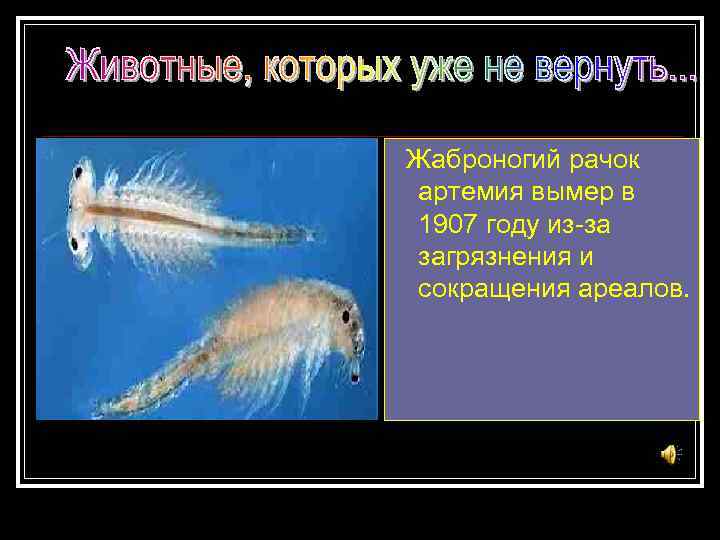 Животные, которых уже не вернуть...

Жаброногий рачок артемия вымер в 1907 году из-за загрязнения и сокращения ареалов.